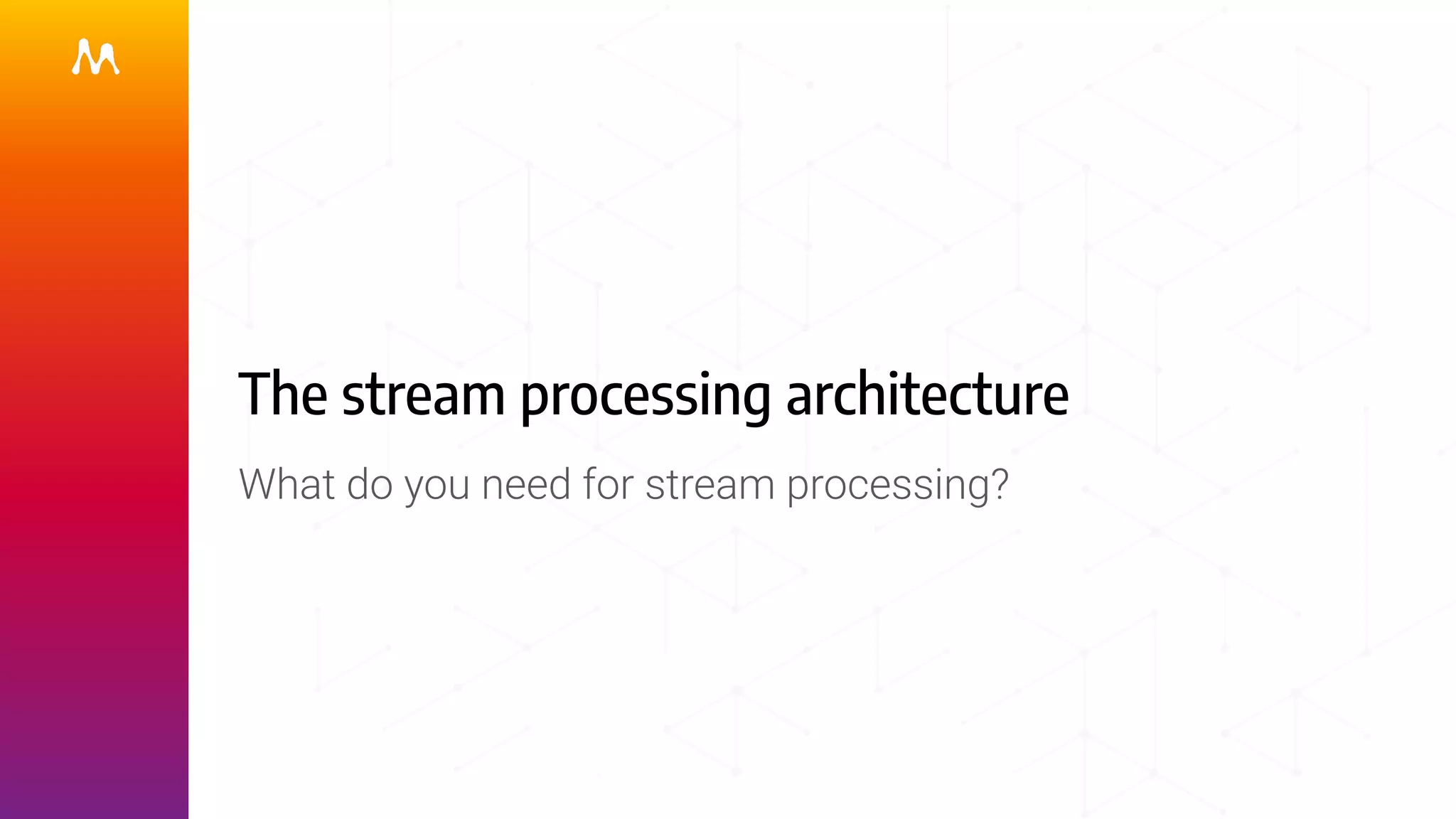 The stream processing architecture

What do you need for stream processing?